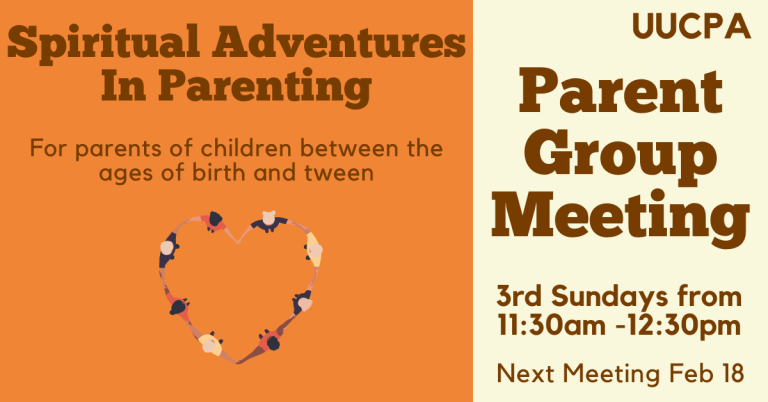 Spiritual Adventures In Parenting

For parents of children between the ages of birth and tween

UUCPA

Parent Group Meeting

3rd Sundays from 11:30am -12:30pm

Next Meeting Feb 18